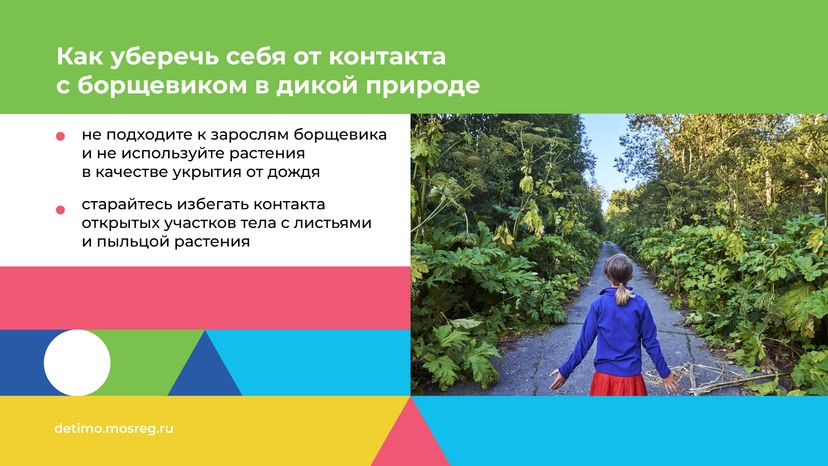 Как уберечь себя от контакта с борщевиком в дикой природе

• не подходите к зарослям борщевика и не используйте растения в качестве укрытия от дождя

• старайтесь избегать контакта открытых участков тела с листьями и пыльцой растения

detimo.mosreg.ru